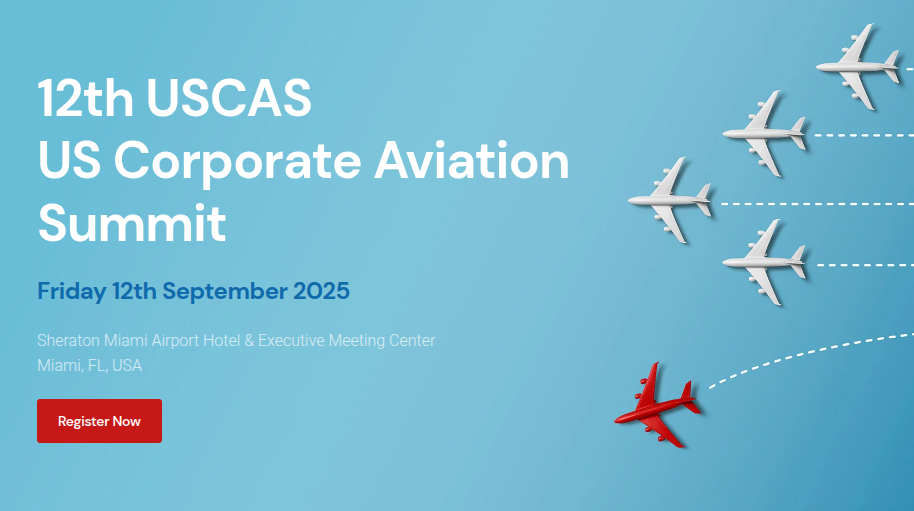 12th USCAS
US Corporate Aviation Summit

Friday 12th September 2025

Sheraton Miami Airport Hotel & Executive Meeting Center
Miami, FL, USA

Register Now